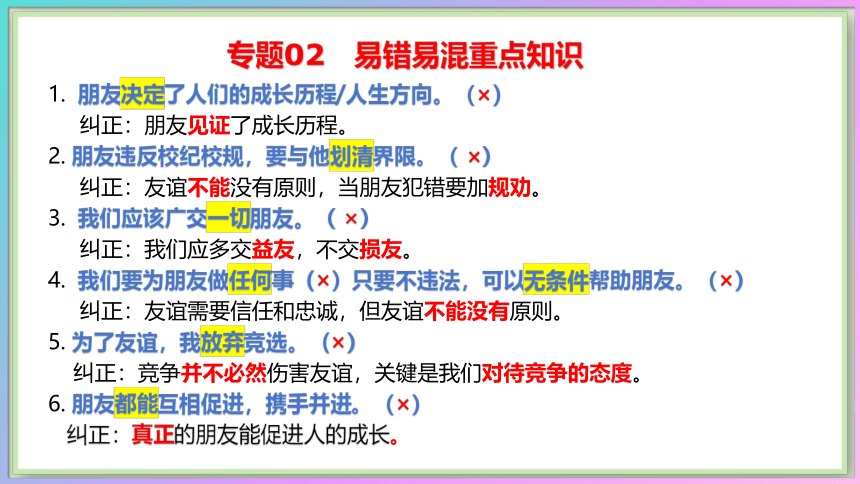 专题02　易错易混重点知识

1. 朋友决定了人们的成长历程/人生方向。（×）
纠正：朋友见证了成长历程。

2. 朋友违反校纪校规，要与他划清界限。（×）
纠正：友谊不能没有原则，当朋友犯错要加规劝。

3. 我们应该广交一切朋友。（×）
纠正：我们应多交益友，不交损友。

4. 我们要为朋友做任何事（×）只要不违法，可以无条件帮助朋友。（×）
纠正：友谊需要信任和忠诚，但友谊不能没有原则。

5. 为了友谊，我放弃竞选。（×）
纠正：竞争并不必然伤害友谊，关键是我们对待竞争的态度。

6. 朋友都能互相促进，携手并进。（×）
纠正：真正的朋友能促进人的成长。